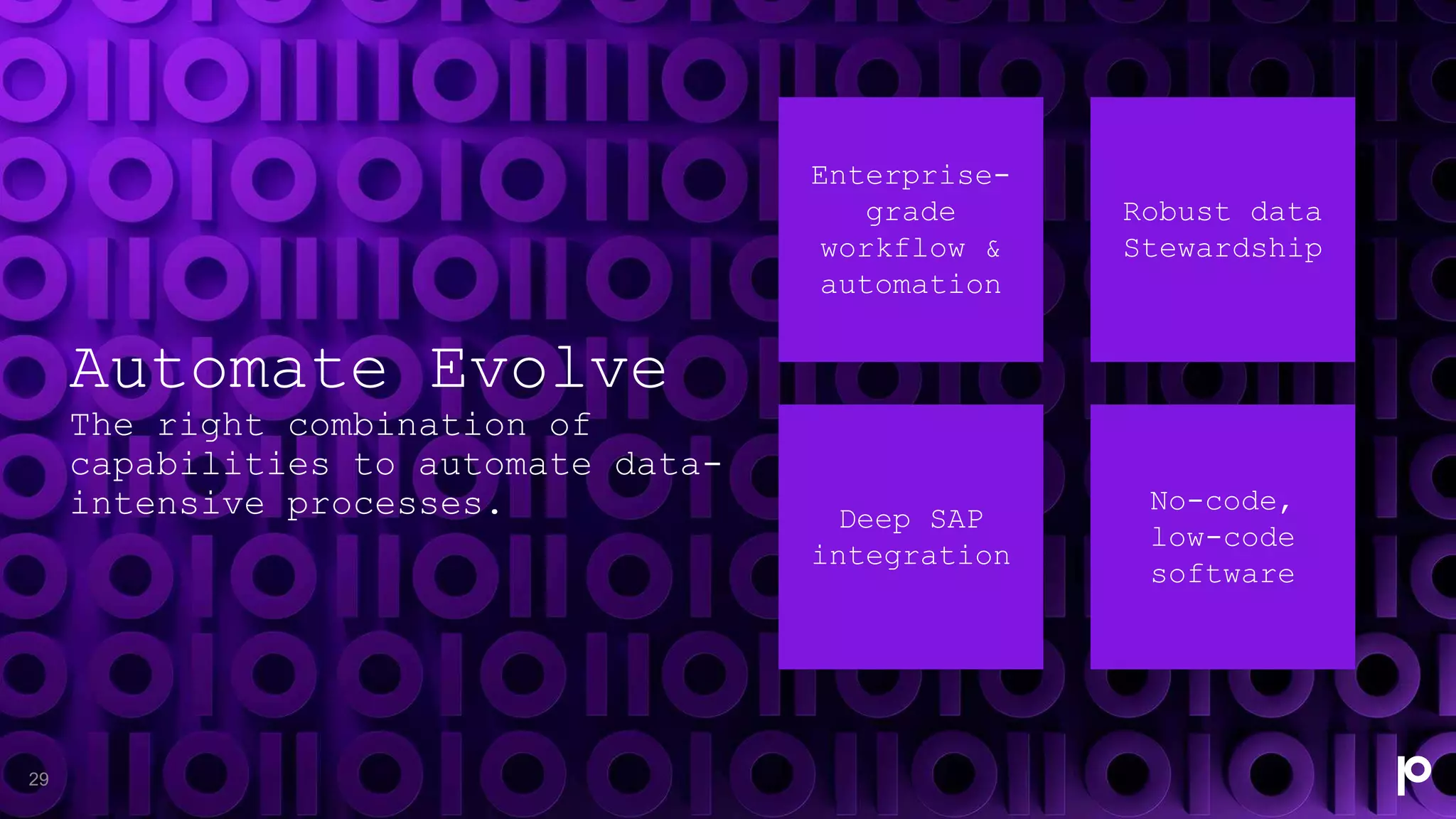 Automate Evolve

The right combination of capabilities to automate data-intensive processes.

Enterprise-grade workflow & automation

Robust data Stewardship

Deep SAP integration

No-code, low-code software

29